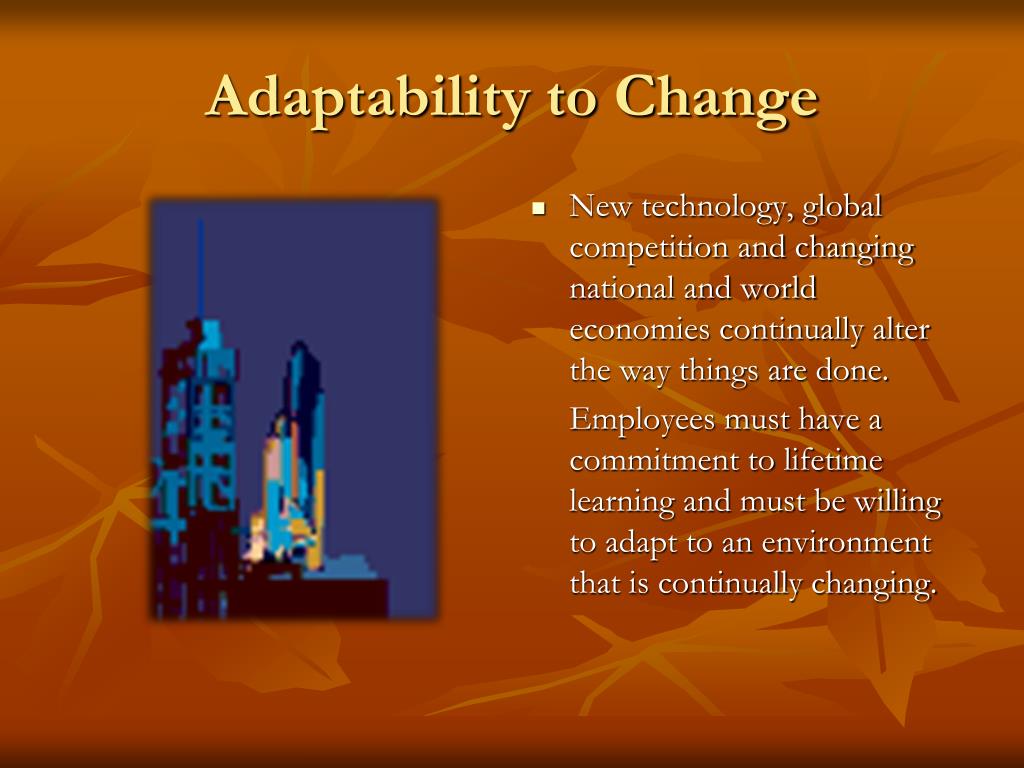 Adaptability to Change

- New technology, global competition and changing national and world economies continually alter the way things are done.

Employees must have a commitment to lifetime learning and must be willing to adapt to an environment that is continually changing.